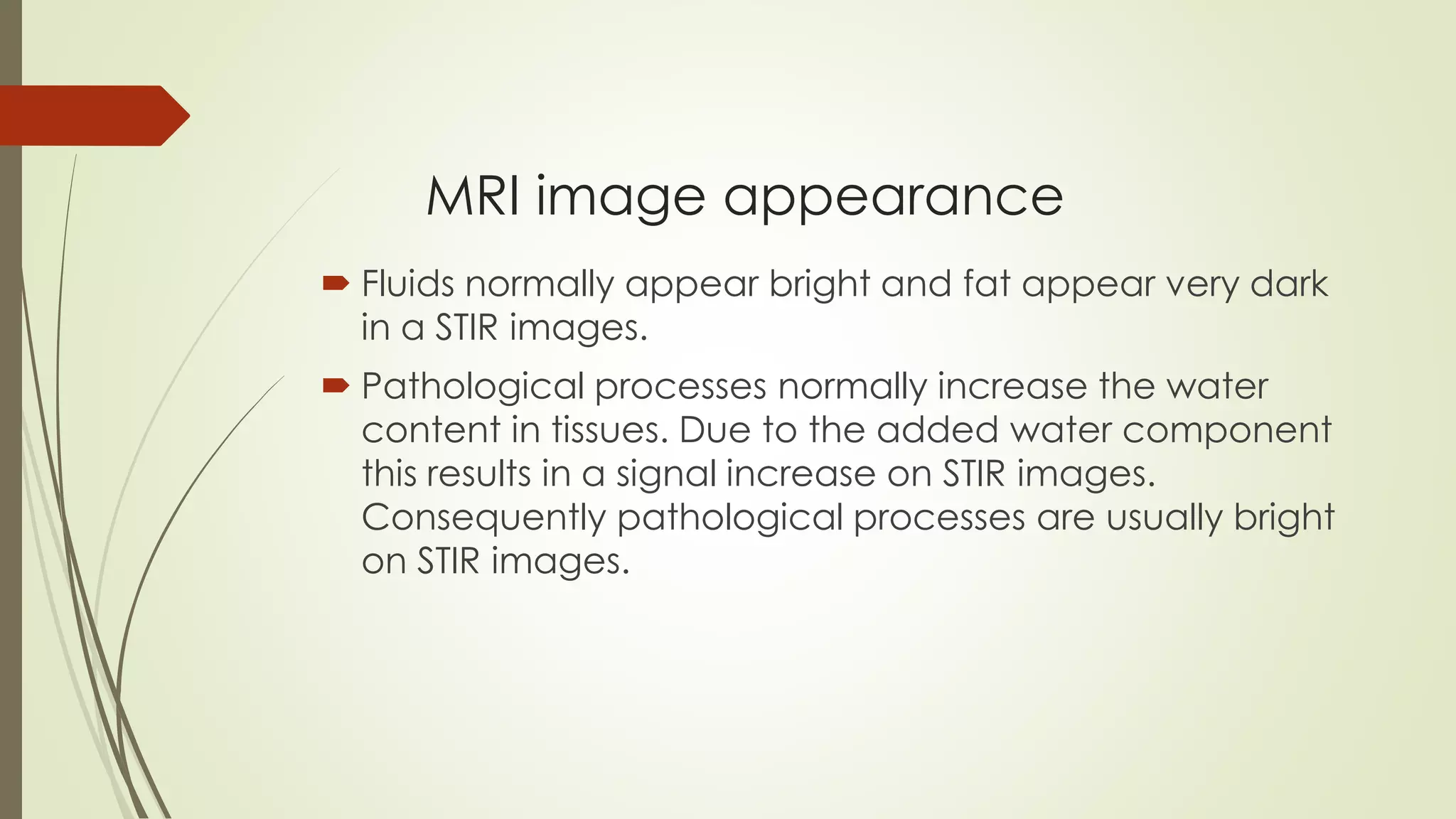 MRI image appearance

Fluids normally appear bright and fat appear very dark in a STIR images.

Pathological processes normally increase the water content in tissues. Due to the added water component this results in a signal increase on STIR images. Consequently pathological processes are usually bright on STIR images.